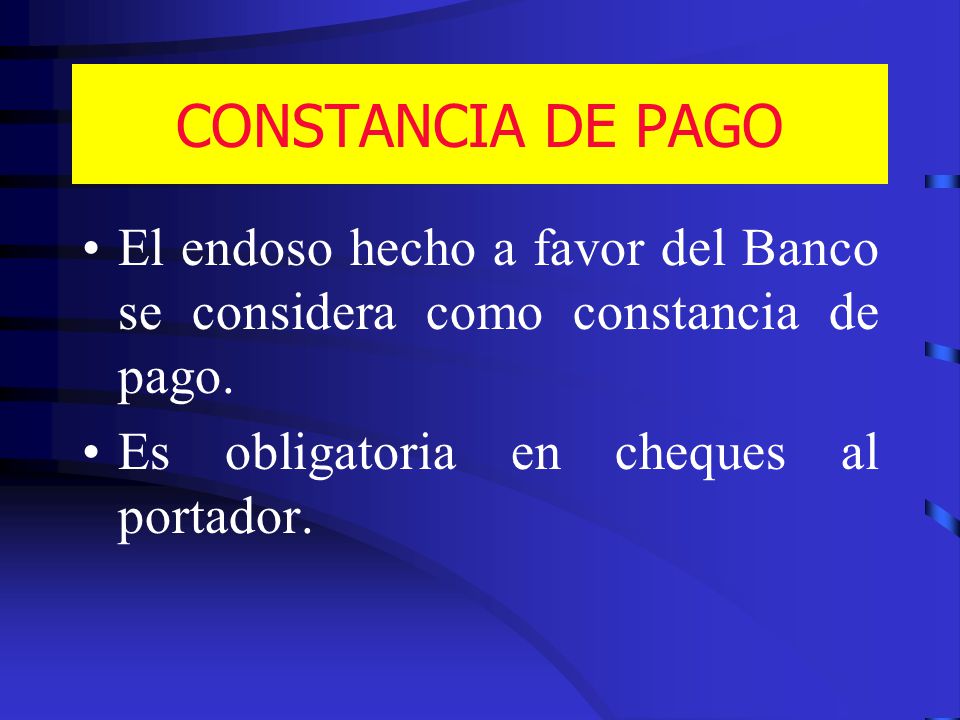 CONSTANCIA DE PAGO

• El endoso hecho a favor del Banco se considera como constancia de pago.

• Es obligatoria en cheques al portador.